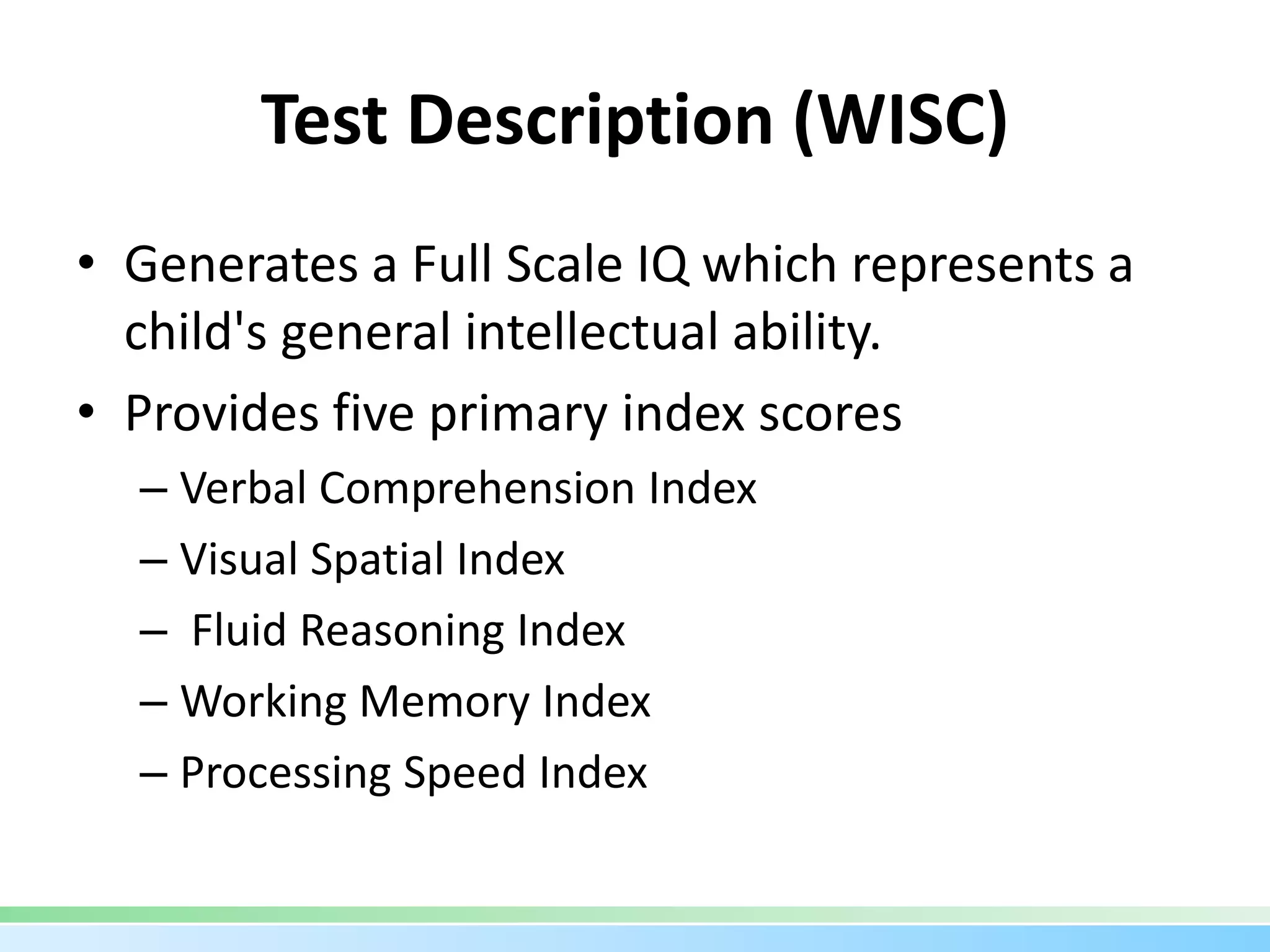 Test Description (WISC)

• Generates a Full Scale IQ which represents a child's general intellectual ability.
• Provides five primary index scores
– Verbal Comprehension Index
– Visual Spatial Index
– Fluid Reasoning Index
– Working Memory Index
– Processing Speed Index